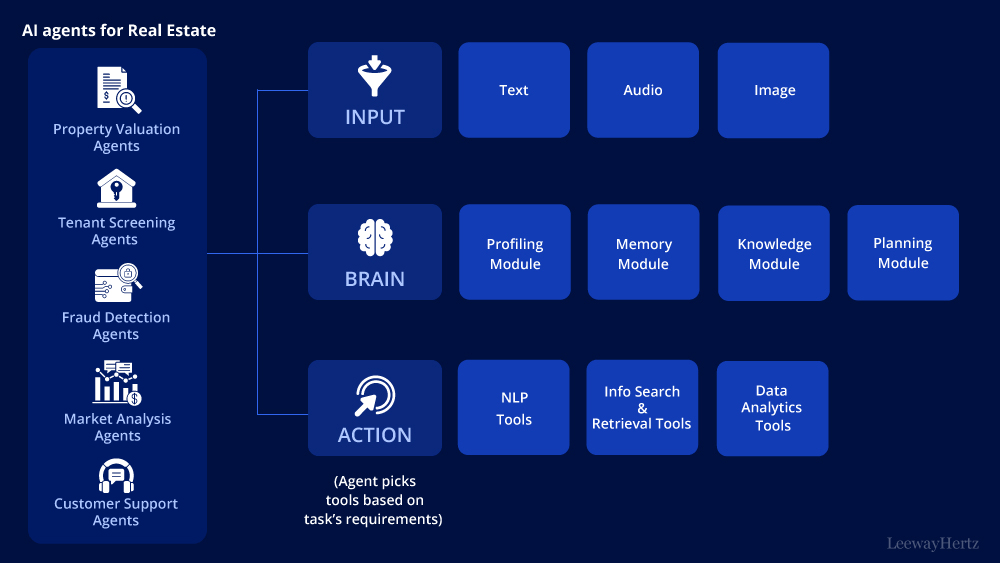 AI agents for Real Estate

Property Valuation Agents

Tenant Screening Agents

Fraud Detection Agents

Market Analysis Agents

Customer Support Agents

INPUT

Text

Audio

Image

BRAIN

Profiling Module

Memory Module

Knowledge Module

Planning Module

ACTION

NLP Tools

Info Search & Retrieval Tools

Data Analytics Tools

(Agent picks tools based on task's requirements)

LeewayHertz